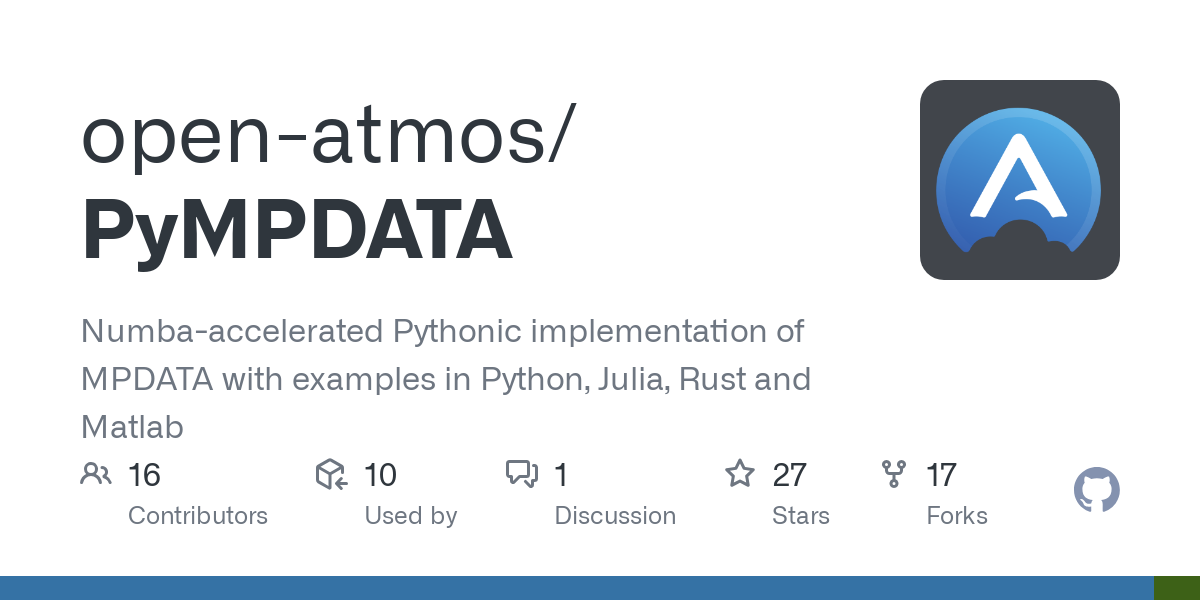 open-atmos/
PyMPDATA

Numba-accelerated Pythonic implementation of MPDATA with examples in Python, Julia, Rust and Matlab

16
Contributors

10
Used by

1
Discussion

27
Stars

17
Forks